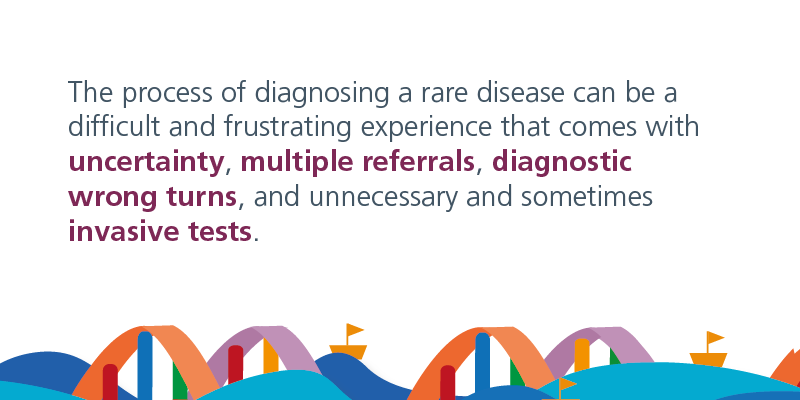 The process of diagnosing a rare disease can be a difficult and frustrating experience that comes with uncertainty, multiple referrals, diagnostic wrong turns, and unnecessary and sometimes invasive tests.